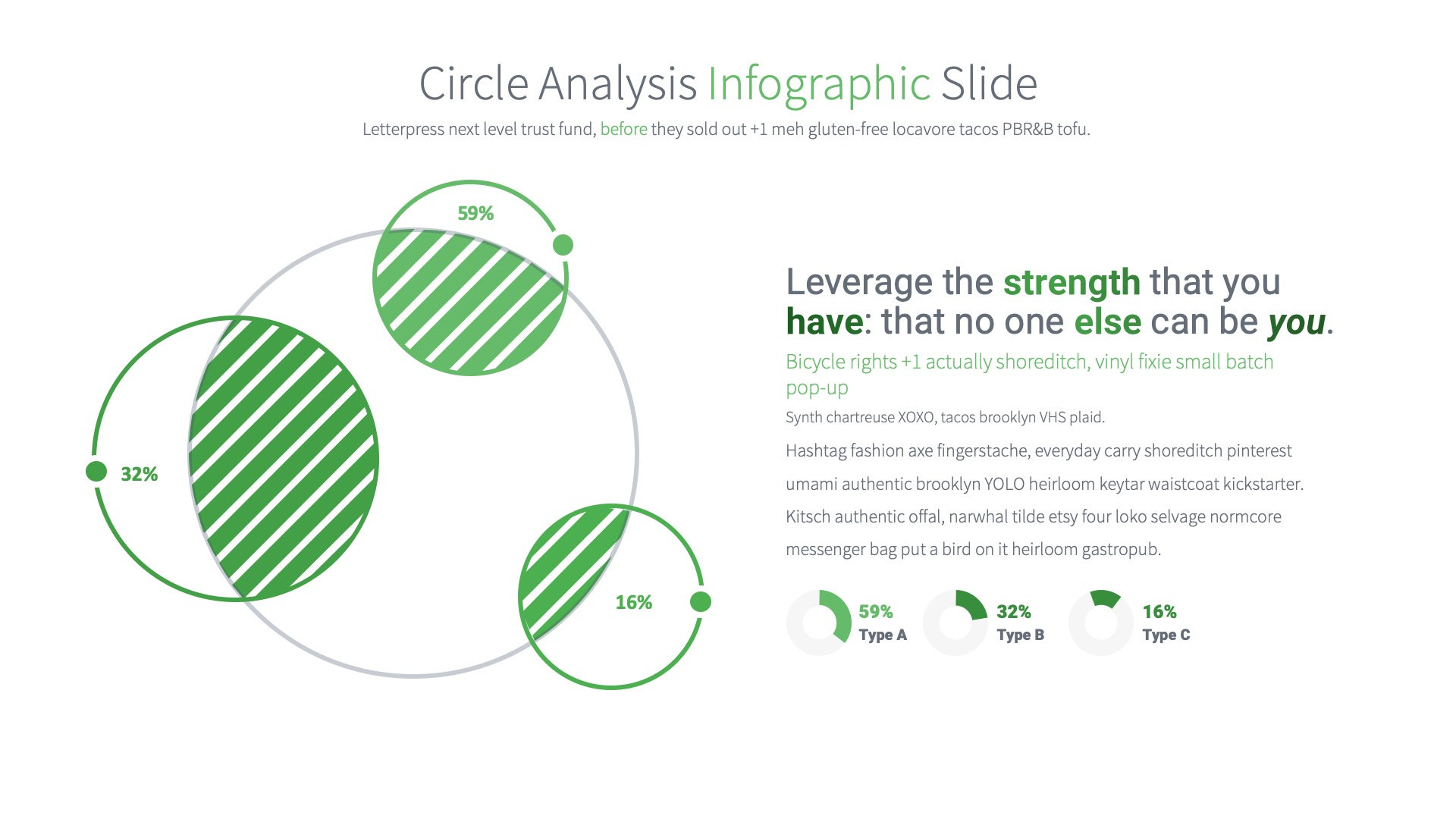 Circle Analysis Infographic Slide

Letterpress next level trust fund, before they sold out +1 meh gluten-free locavore tacos PBR&B tofu.

59%

32%

16%

Leverage the strength that you have: that no one else can be you.

Bicycle rights +1 actually shoreditch, vinyl fixie small batch pop-up

Synth chartreuse XOXO, tacos brooklyn VHS plaid.

Hashtag fashion axe fingerstache, everyday carry shoreditch pinterest umami authentic brooklyn YOLO heirloom keytar waistcoat kickstarter. Kitsch authentic offal, narwhal tilde etsy four loko selvage normcore messenger bag put a bird on it heirloom gastropub.

59%
Type A

32%
Type B

16%
Type C